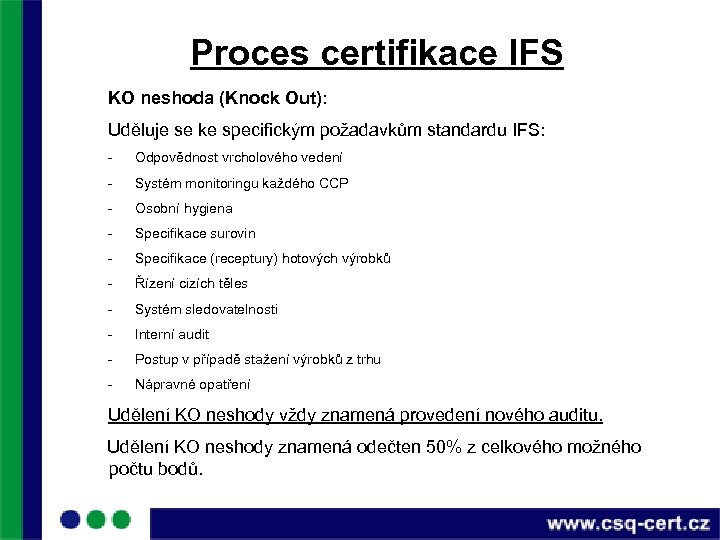 Proces certifikace IFS

KO neshoda (Knock Out):

Uděluje se ke specifickým požadavkům standardu IFS:

- Odpovědnost vrcholového vedení
- Systém monitoringu každého CCP
- Osobní hygiena
- Specifikace surovin
- Specifikace (receptury) hotových výrobků
- Řízení cizích těles
- Systém sledovatelnosti
- Interní audit
- Postup v případě stažení výrobků z trhu
- Nápravné opatření

Udělení KO neshody vždy znamená provedení nového auditu.

Udělení KO neshody znamená odečten 50% z celkového možného počtu bodů.

www.csq-cert.cz